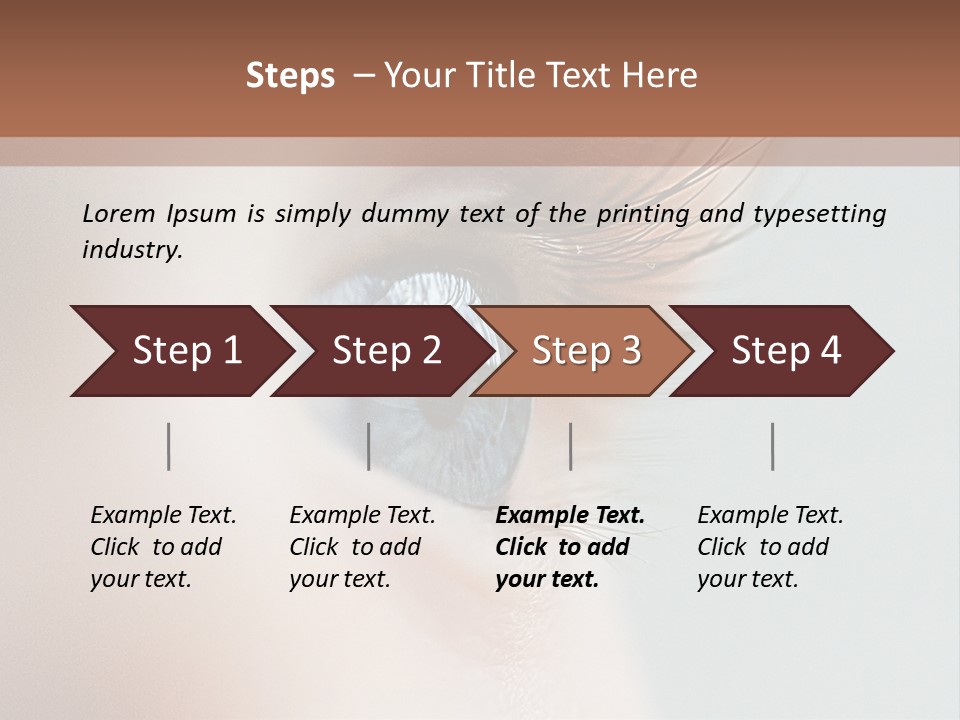 Steps – Your Title Text Here

Lorem Ipsum is simply dummy text of the printing and typesetting industry.

Step 1

Step 2

Step 3

Step 4

Example Text. Click to add your text.

Example Text. Click to add your text.

Example Text. Click to add your text.

Example Text. Click to add your text.